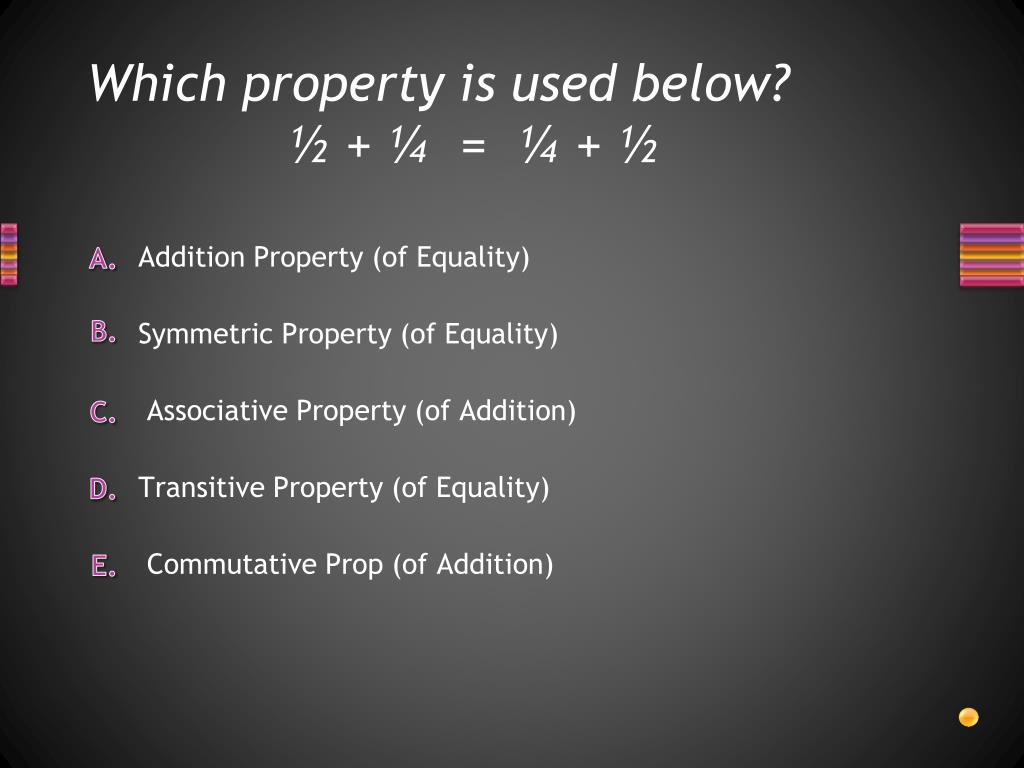 Which property is used below?
$\frac{1}{2} + \frac{1}{4} = \frac{1}{4} + \frac{1}{2}$

A. Addition Property (of Equality)

B. Symmetric Property (of Equality)

C. Associative Property (of Addition)

D. Transitive Property (of Equality)

E. Commutative Prop (of Addition)